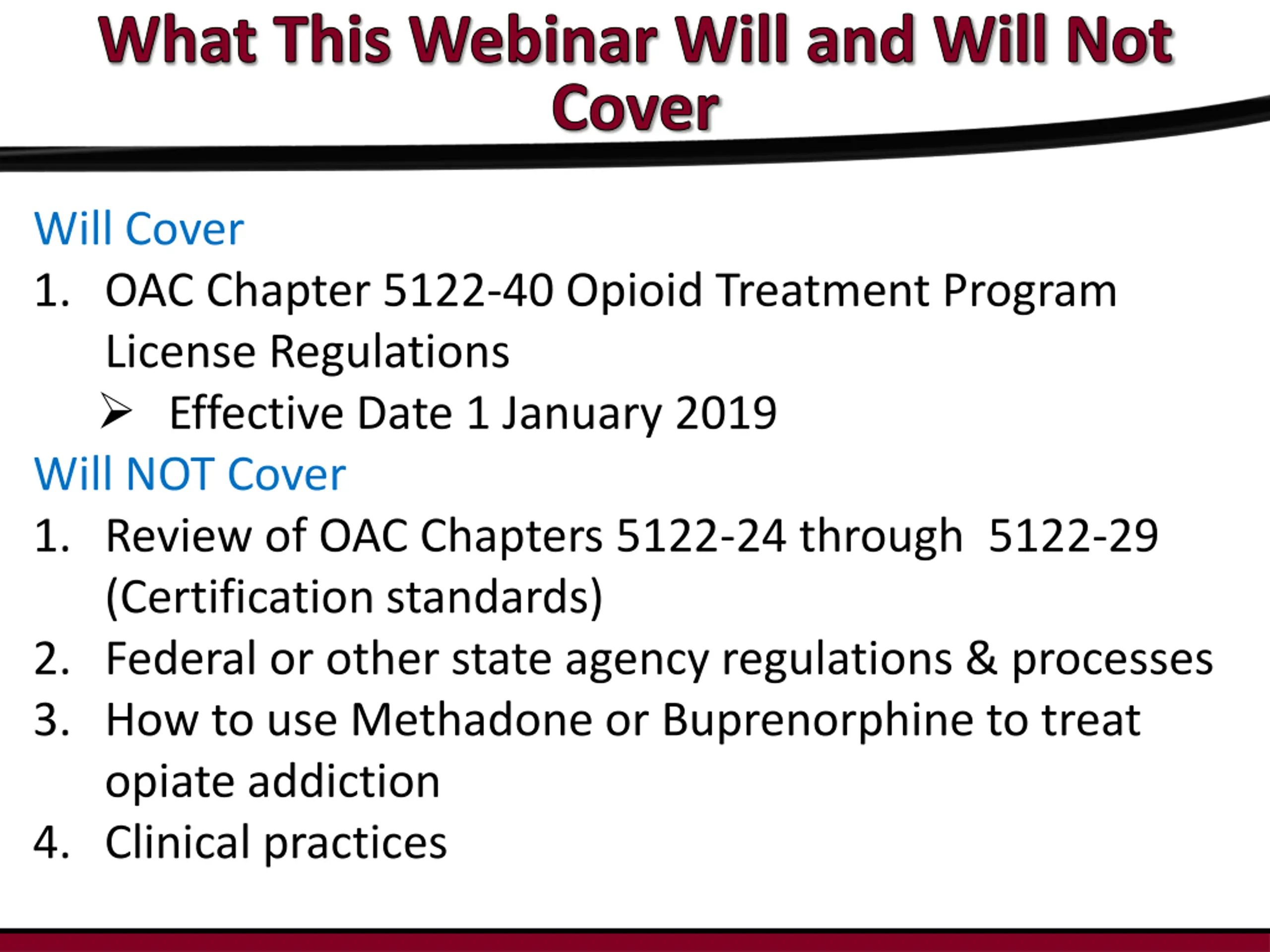 What This Webinar Will and Will Not Cover

Will Cover

1. OAC Chapter 5122-40 Opioid Treatment Program License Regulations
   ➢ Effective Date 1 January 2019

Will NOT Cover

1. Review of OAC Chapters 5122-24 through 5122-29 (Certification standards)
2. Federal or other state agency regulations & processes
3. How to use Methadone or Buprenorphine to treat opiate addiction
4. Clinical practices